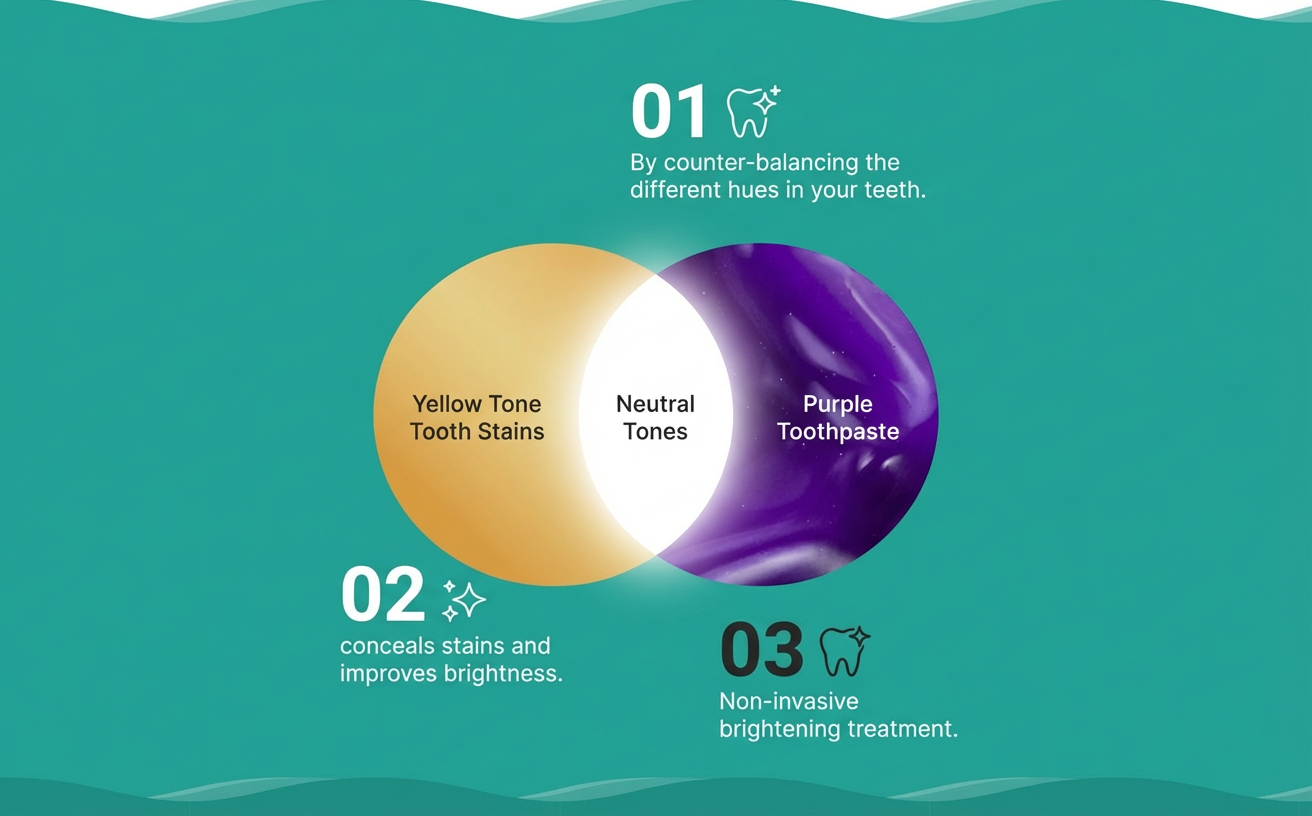 01

By counter-balancing the different hues in your teeth.

Yellow Tone Tooth Stains

Neutral Tones

Purple Toothpaste

02

conceals stains and improves brightness.

03

Non-invasive brightening treatment.